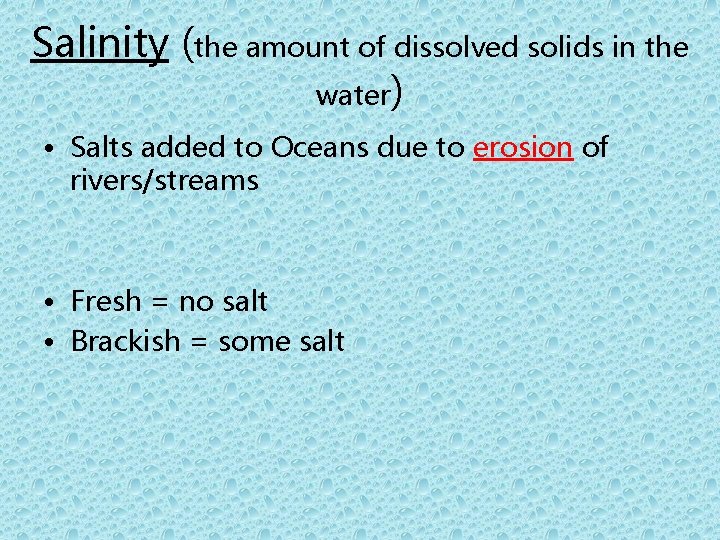 Salinity (the amount of dissolved solids in the water)

• Salts added to Oceans due to erosion of rivers/streams

• Fresh = no salt
• Brackish = some salt